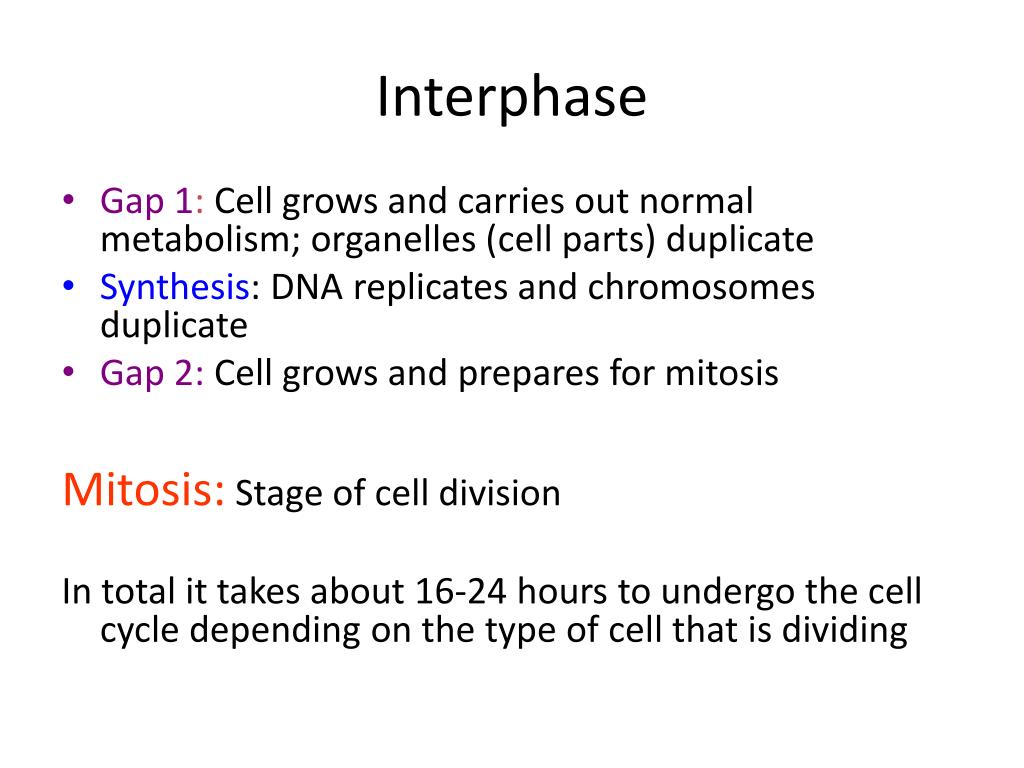 Interphase

• Gap 1: Cell grows and carries out normal metabolism; organelles (cell parts) duplicate
• Synthesis: DNA replicates and chromosomes duplicate
• Gap 2: Cell grows and prepares for mitosis

Mitosis: Stage of cell division

In total it takes about 16-24 hours to undergo the cell cycle depending on the type of cell that is dividing